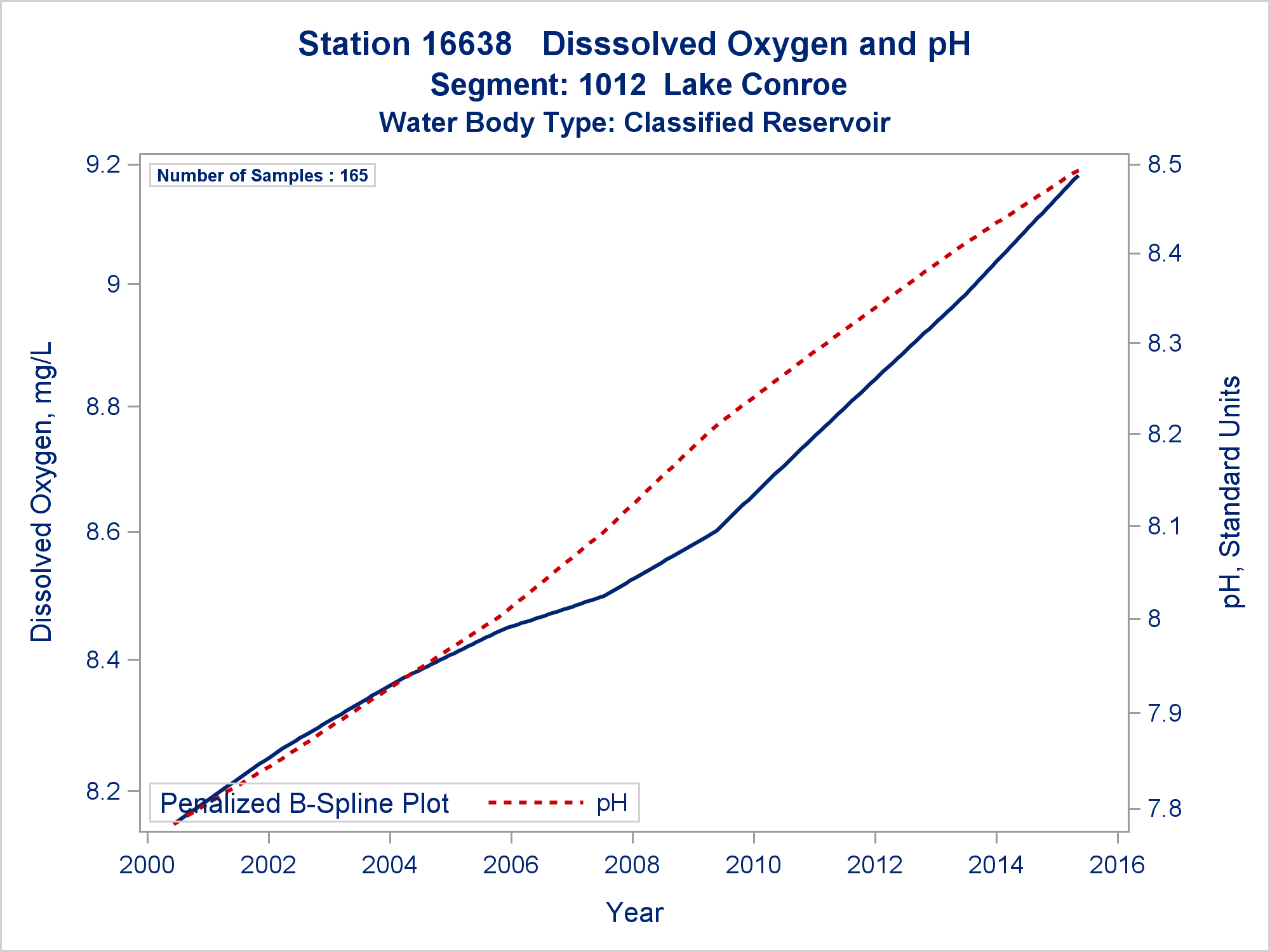 Station 16638 Disssolved Oxygen and pH
Segment: 1012 Lake Conroe
Water Body Type: Classified Reservoir

Number of Samples : 165

Dissolved Oxygen, mg/L

9.2
9
8.8
8.6
8.4
8.2

pH, Standard Units

8.5
8.4
8.3
8.2
8.1
8
7.9
7.8

Penalized B-Spline Plot pH

2000 2002 2004 2006 2008 2010 2012 2014 2016

Year